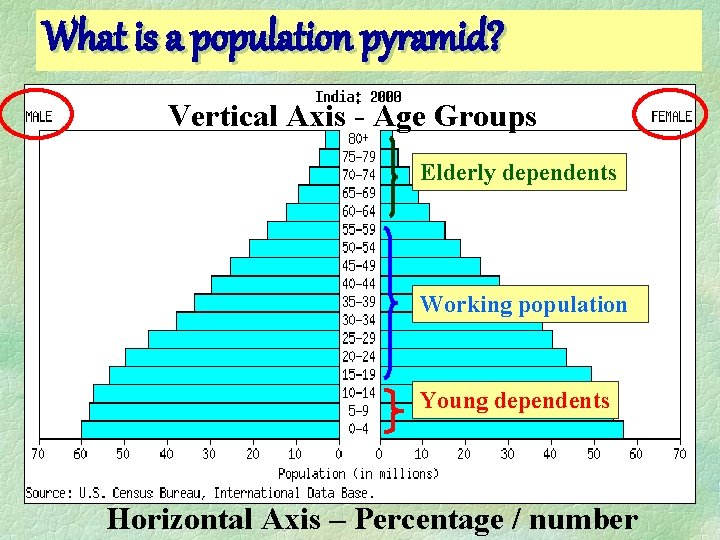 What is a population pyramid?

India: 2000

MALE

Vertical Axis - Age Groups

FEMALE

80+
75-79
70-74
65-69
60-64
55-59
50-54
45-49
40-44
35-39
30-34
25-29
20-24
15-19
10-14
5-9
0-4

Elderly dependents

Working population

Young dependents

70 60 50 40 30 20 10 0 0 10 20 30 40 50 60 70

Population (in millions)

Source: U.S. Census Bureau, International Data Base.

Horizontal Axis – Percentage / number